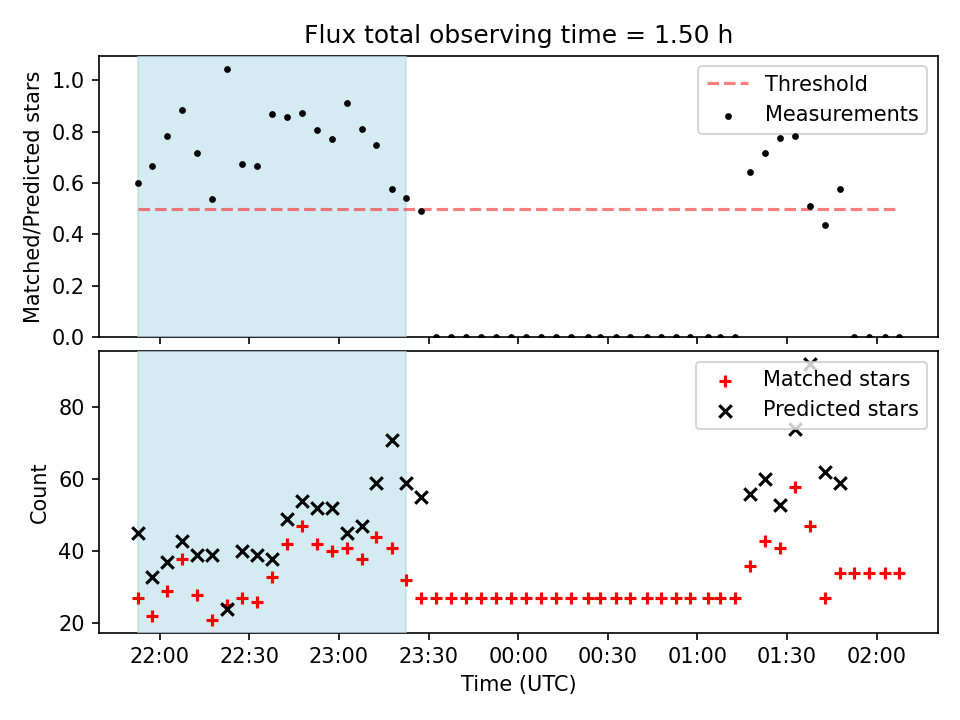 Flux total observing time = 1.50 h

Matched/Predicted stars

1.0
0.8
0.6
0.4
0.2
0.0

Threshold
Measurements

Count

80
60
40
20

Matched stars
Predicted stars

22:00 22:30 23:00 23:30 00:00 00:30 01:00 01:30 02:00

Time (UTC)